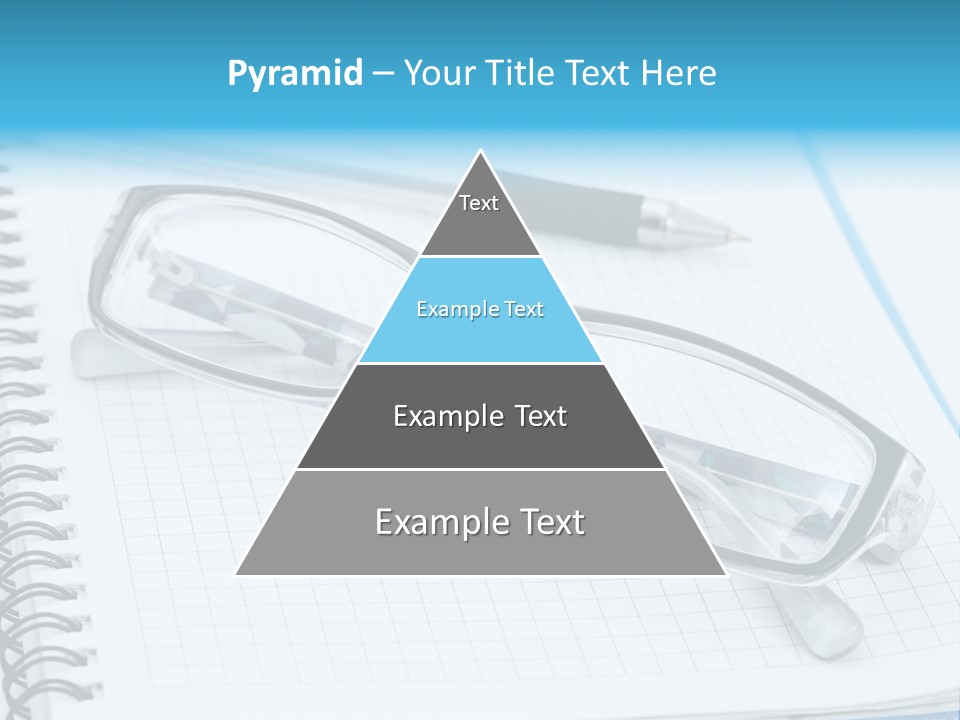 Pyramid – Your Title Text Here

Text

Example Text

Example Text

Example Text